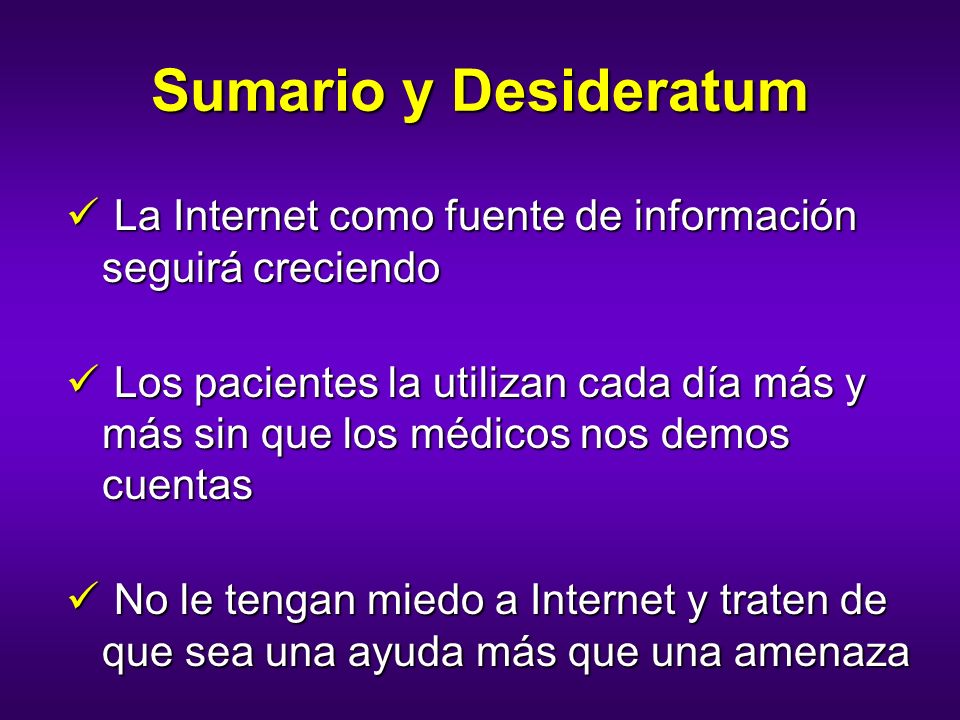 Sumario y Desideratum

✓ La Internet como fuente de información seguirá creciendo

✓ Los pacientes la utilizan cada día más y más sin que los médicos nos demos cuentas

✓ No le tengan miedo a Internet y traten de que sea una ayuda más que una amenaza